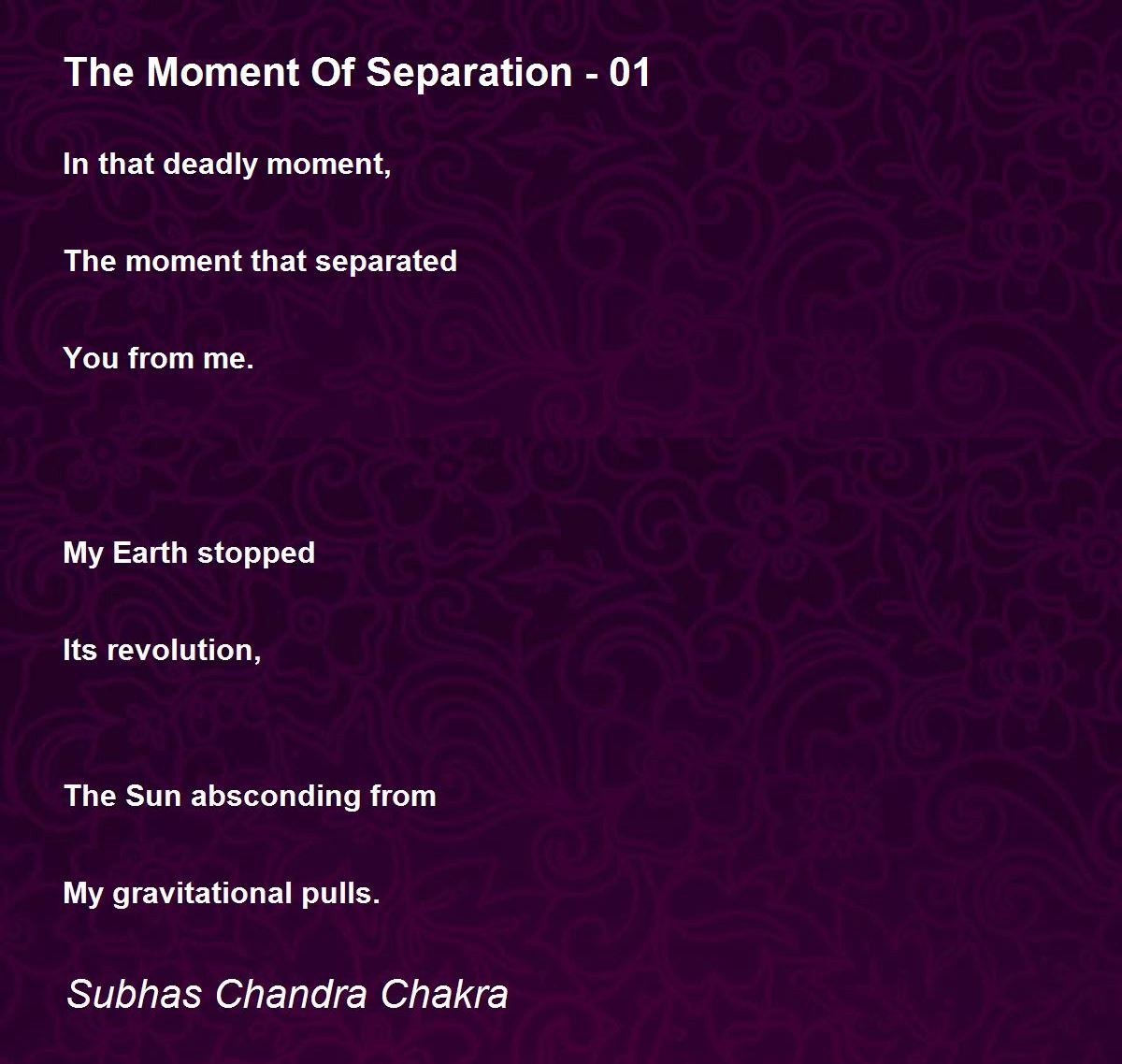 The Moment Of Separation - 01

In that deadly moment,

The moment that separated

You from me.

My Earth stopped

Its revolution,

The Sun absconding from

My gravitational pulls.

Subhas Chandra Chakra